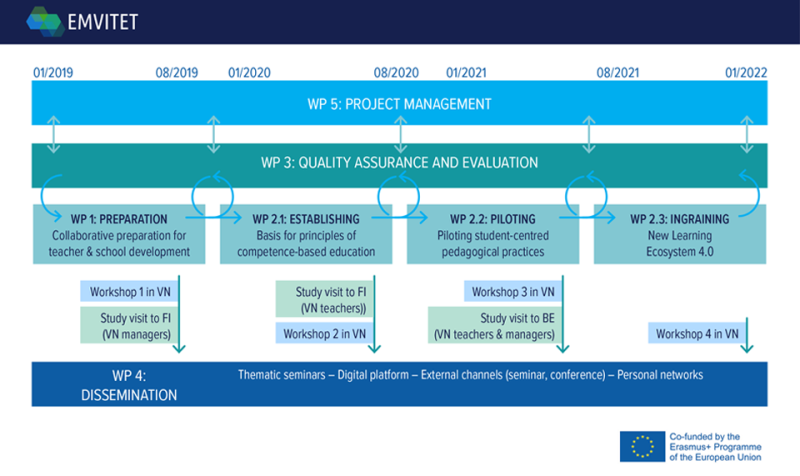 EMVITET

01/2019 08/2019 01/2020 08/2020 01/2021 08/2021 01/2022

WP 5: PROJECT MANAGEMENT

WP 3: QUALITY ASSURANCE AND EVALUATION

WP 1: PREPARATION
Collaborative preparation for teacher & school development

WP 2.1: ESTABLISHING
Basis for principles of competence-based education

WP 2.2: PILOTING
Piloting student-centred pedagogical practices

WP 2.3: INGRAINING
New Learning Ecosystem 4.0

Workshop 1 in VN

Study visit to FI (VN managers)

Study visit to FI (VN teachers))

Workshop 2 in VN

Workshop 3 in VN

Study visit to BE (VN teachers & managers)

Workshop 4 in VN

WP 4: DISSEMINATION

Thematic seminars – Digital platform – External channels (seminar, conference) – Personal networks

Co-funded by the Erasmus+ Programme of the European Union